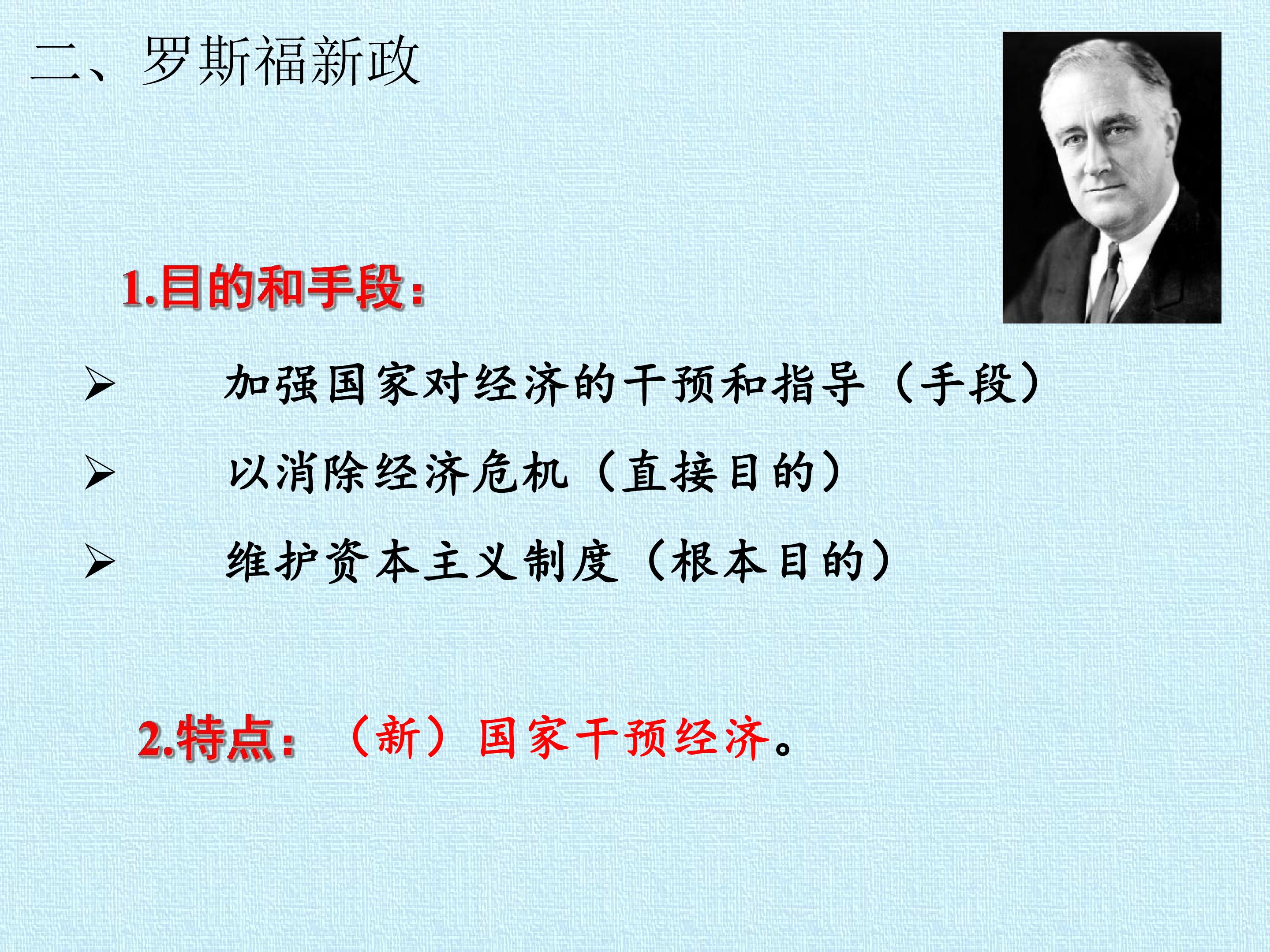 二、罗斯福新政

1.目的和手段：

➢ 加强国家对经济的干预和指导（手段）

➢ 以消除经济危机（直接目的）

➢ 维护资本主义制度（根本目的）

2.特点：（新）国家干预经济。